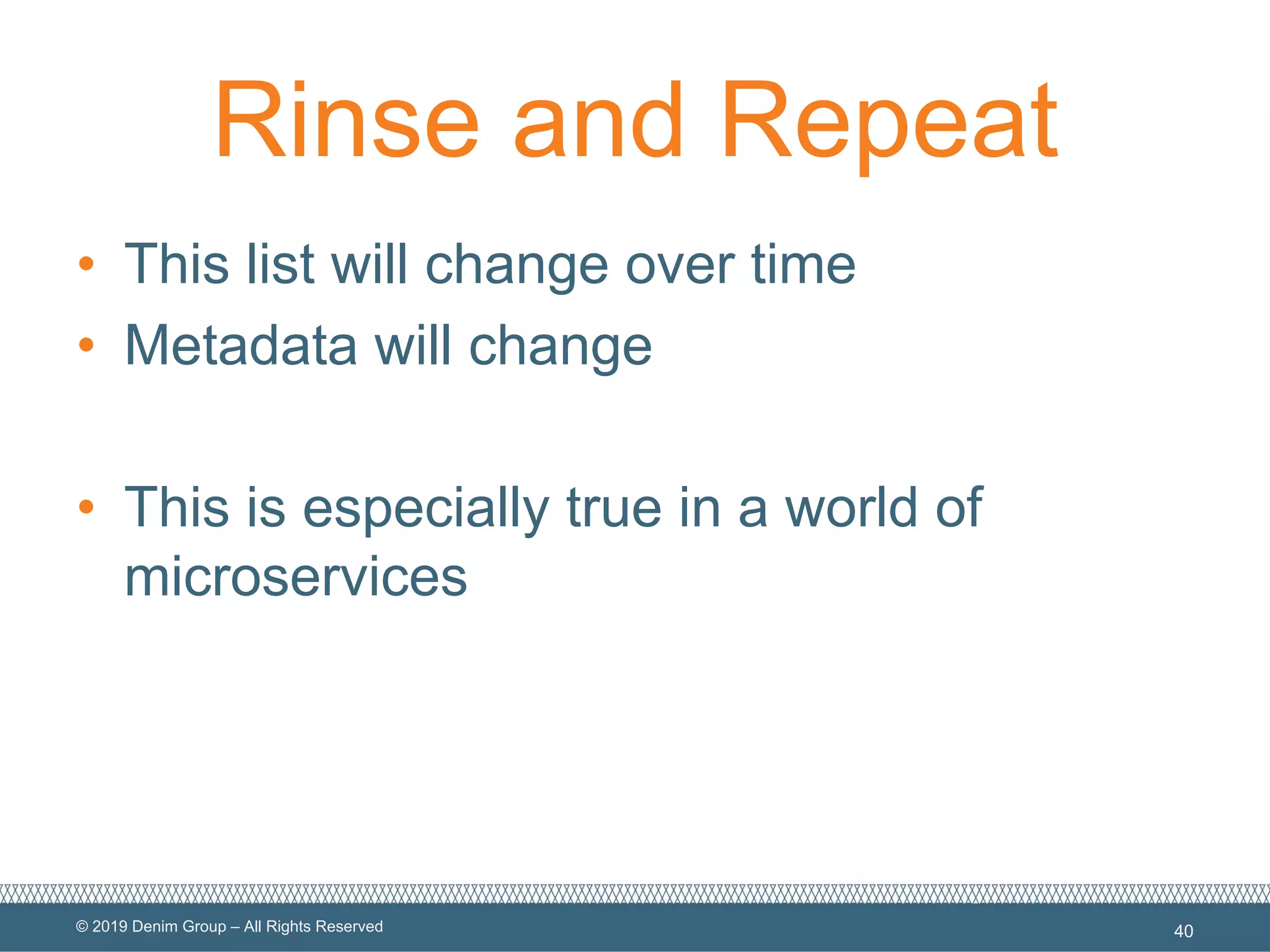 Rinse and Repeat

• This list will change over time
• Metadata will change

• This is especially true in a world of microservices

© 2019 Denim Group – All Rights Reserved

40